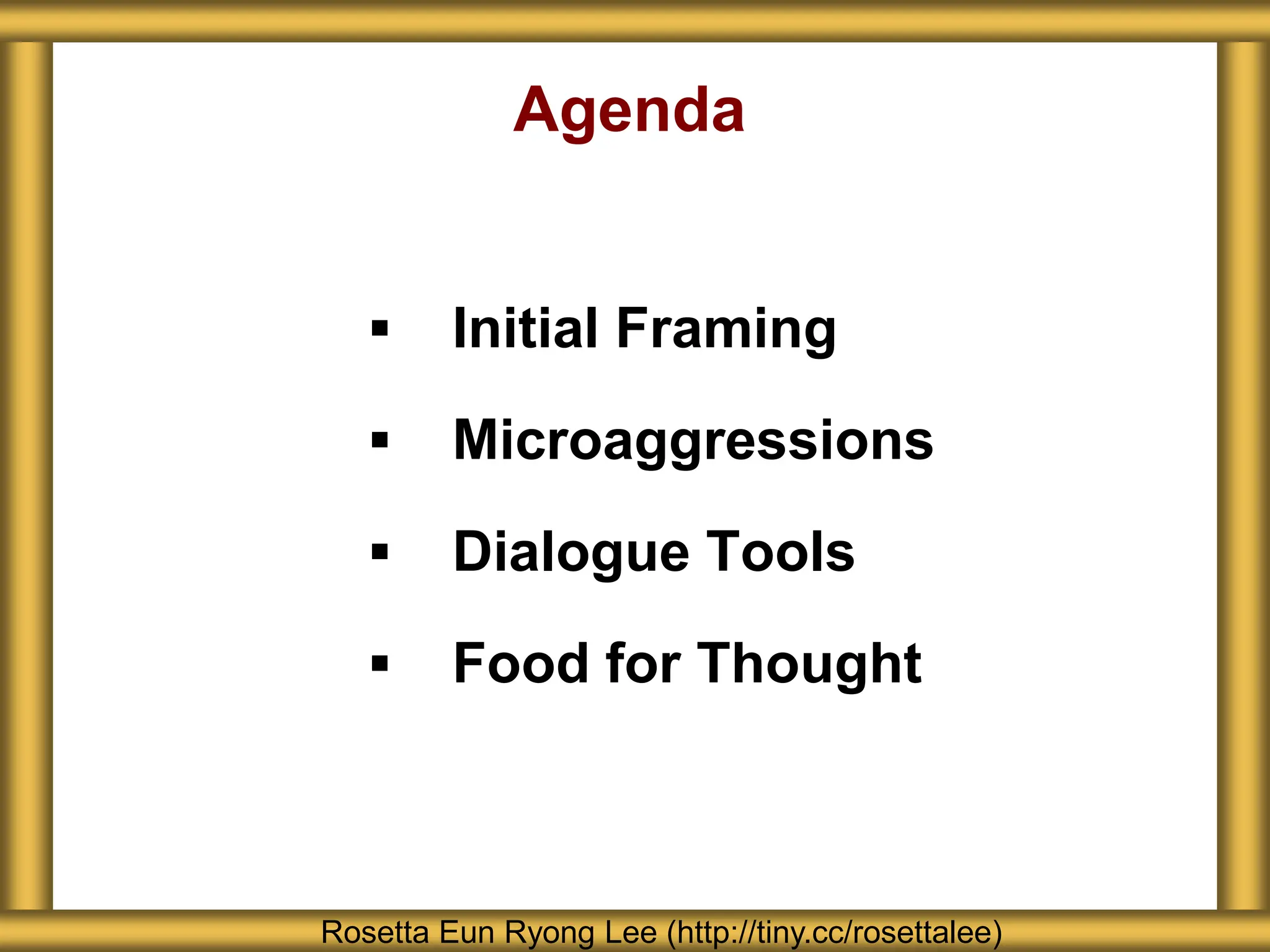 Agenda

▪ Initial Framing

▪ Microaggressions

▪ Dialogue Tools

▪ Food for Thought

Rosetta Eun Ryong Lee (http://tiny.cc/rosettalee)